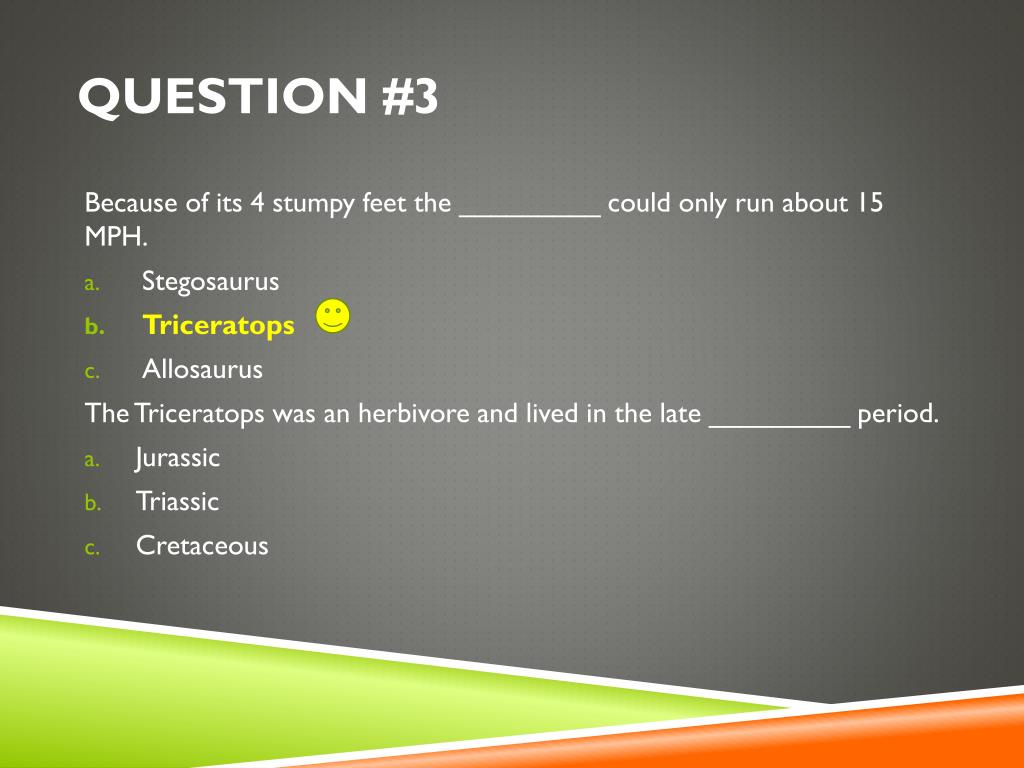 QUESTION #3

Because of its 4 stumpy feet the _________ could only run about 15 MPH.

a. Stegosaurus
b. Triceratops
c. Allosaurus

The Triceratops was an herbivore and lived in the late _________ period.

a. Jurassic
b. Triassic
c. Cretaceous